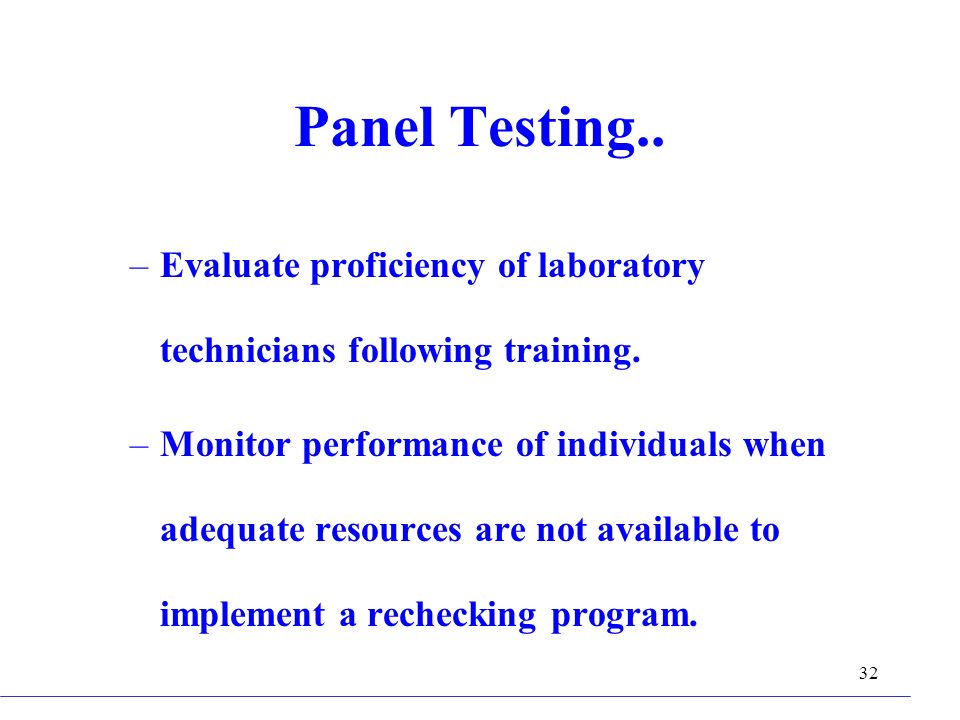 Panel Testing..

– Evaluate proficiency of laboratory technicians following training.

– Monitor performance of individuals when adequate resources are not available to implement a rechecking program.

32